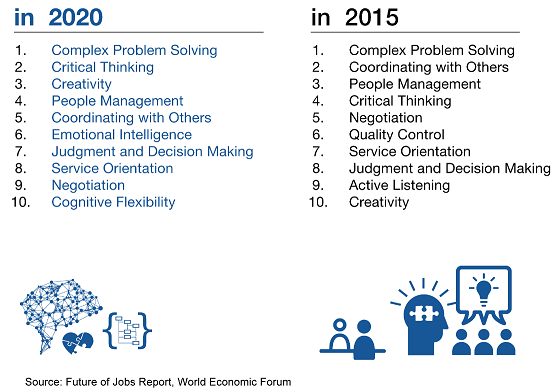 in 2020

1. Complex Problem Solving
2. Critical Thinking
3. Creativity
4. People Management
5. Coordinating with Others
6. Emotional Intelligence
7. Judgment and Decision Making
8. Service Orientation
9. Negotiation
10. Cognitive Flexibility

in 2015

1. Complex Problem Solving
2. Coordinating with Others
3. People Management
4. Critical Thinking
5. Negotiation
6. Quality Control
7. Service Orientation
8. Judgment and Decision Making
9. Active Listening
10. Creativity

Source: Future of Jobs Report, World Economic Forum